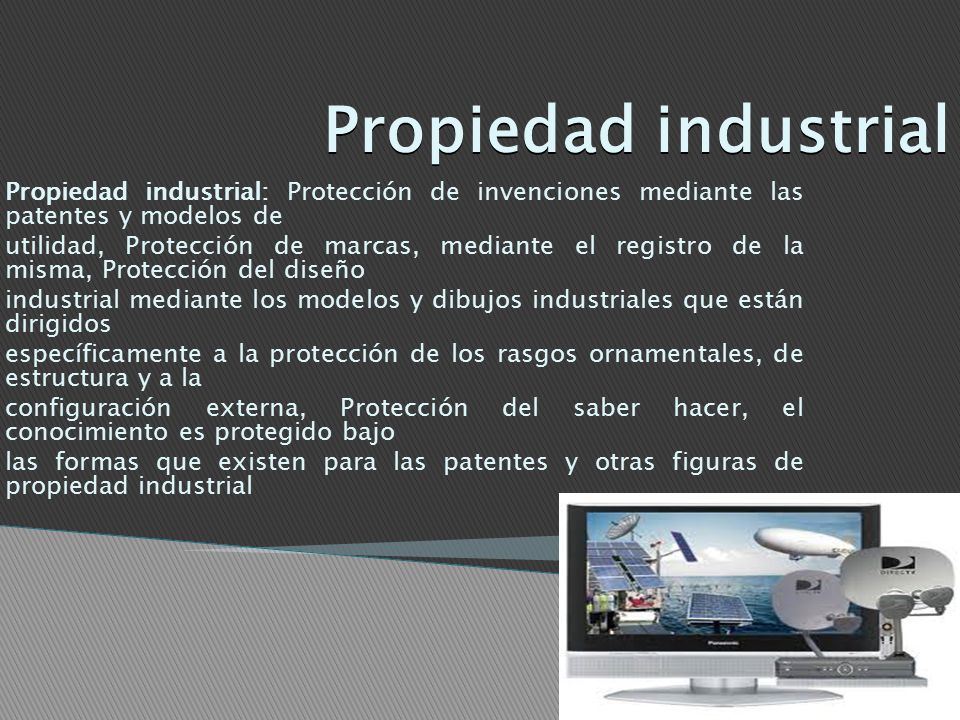 Propiedad industrial

Propiedad industrial: Protección de invenciones mediante las patentes y modelos de

utilidad, Protección de marcas, mediante el registro de la misma, Protección del diseño

industrial mediante los modelos y dibujos industriales que están dirigidos

específicamente a la protección de los rasgos ornamentales, de estructura y a la

configuración externa, Protección del saber hacer, el conocimiento es protegido bajo

las formas que existen para las patentes y otras figuras de propiedad industrial

DIRECTV

Panasonic